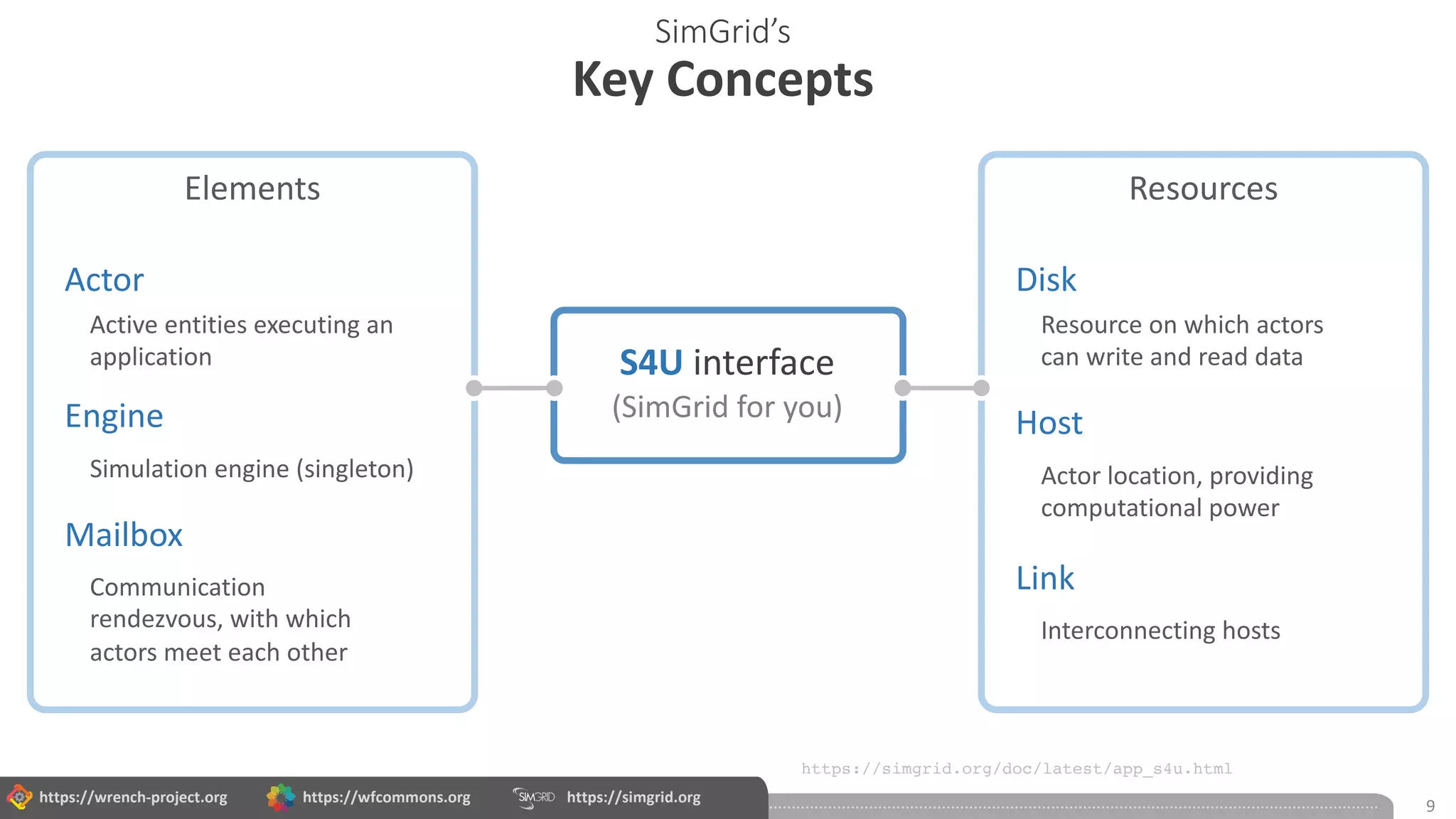 SimGrid's
Key Concepts

Elements

Actor
Active entities executing an application

Engine
Simulation engine (singleton)

Mailbox
Communication rendezvous, with which actors meet each other

S4U interface
(SimGrid for you)

Resources

Disk
Resource on which actors can write and read data

Host
Actor location, providing computational power

Link
Interconnecting hosts

https://simgrid.org/doc/latest/app_s4u.html

https://wrench-project.org https://wfcommons.org SIMGRID https://simgrid.org

9